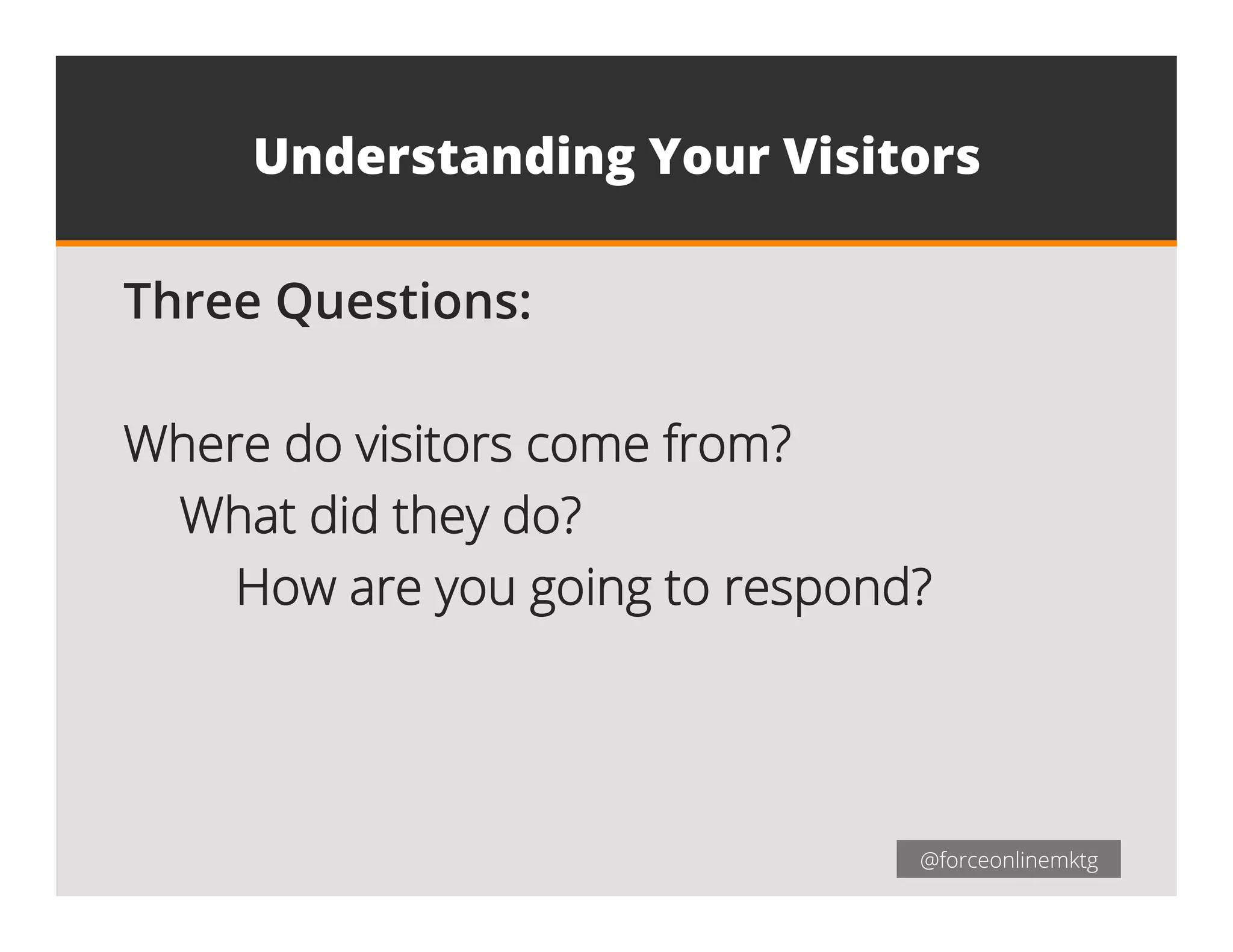 Understanding Your Visitors

Three Questions:

Where do visitors come from?
What did they do?
How are you going to respond?

@forceonlinemktg